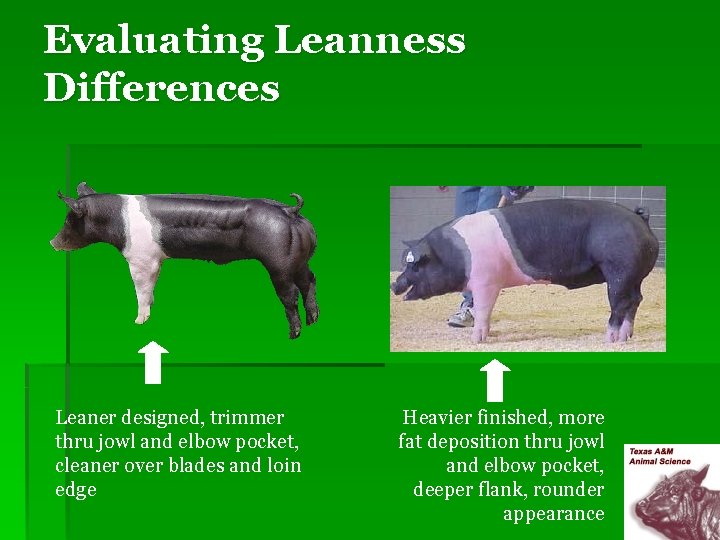 Evaluating Leanness Differences

Leaner designed, trimmer thru jowl and elbow pocket, cleaner over blades and loin edge

Heavier finished, more fat deposition thru jowl and elbow pocket, deeper flank, rounder appearance

Texas A&M Animal Science